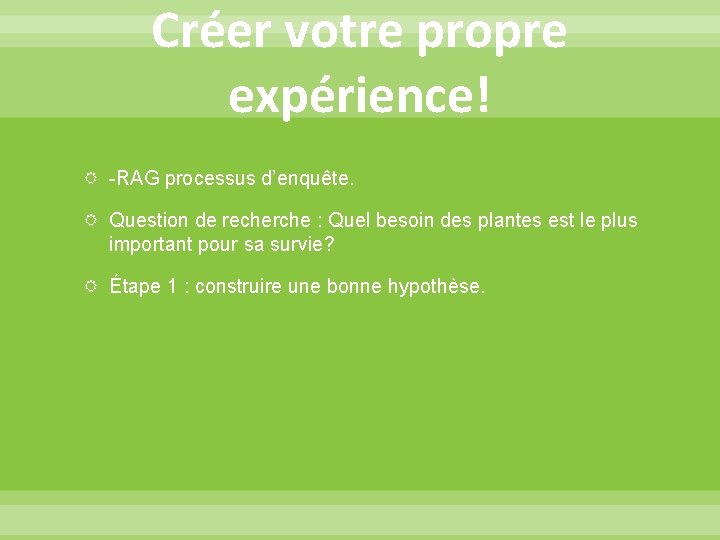 Créer votre propre expérience!

-RAG processus d’enquête.

Question de recherche : Quel besoin des plantes est le plus important pour sa survie?

Étape 1 : construire une bonne hypothèse.